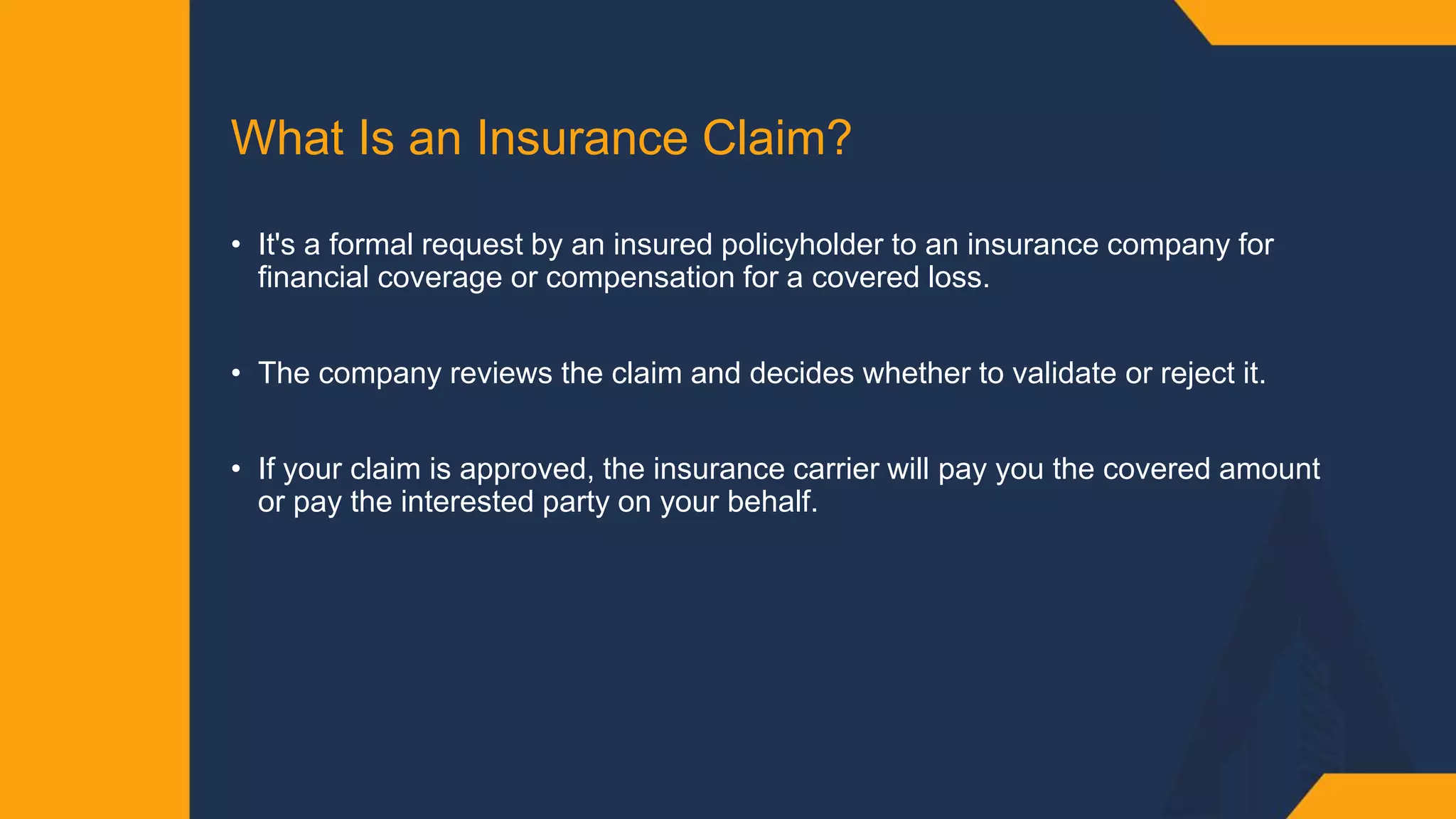 What Is an Insurance Claim?

• It's a formal request by an insured policyholder to an insurance company for financial coverage or compensation for a covered loss.

• The company reviews the claim and decides whether to validate or reject it.

• If your claim is approved, the insurance carrier will pay you the covered amount or pay the interested party on your behalf.